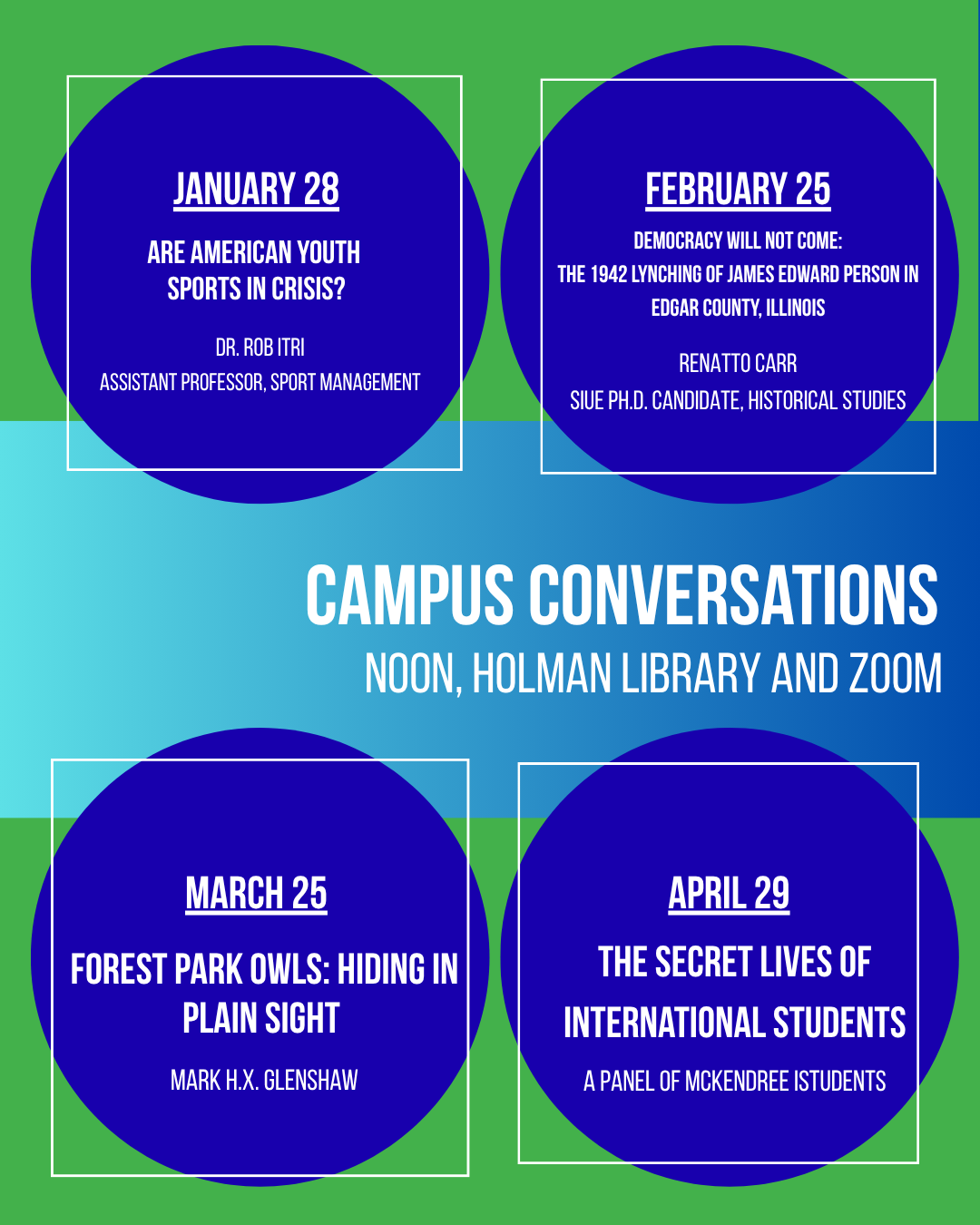 JANUARY 28

ARE AMERICAN YOUTH SPORTS IN CRISIS?

DR. ROB ITRI
ASSISTANT PROFESSOR, SPORT MANAGEMENT

FEBRUARY 25

DEMOCRACY WILL NOT COME:
THE 1942 LYNCHING OF JAMES EDWARD PERSON IN EDGAR COUNTY, ILLINOIS

RENATTO CARR
SIUE PH.D. CANDIDATE, HISTORICAL STUDIES

CAMPUS CONVERSATIONS
NOON, HOLMAN LIBRARY AND ZOOM

MARCH 25

FOREST PARK OWLS: HIDING IN PLAIN SIGHT

MARK H.X. GLENSHAW

APRIL 29

THE SECRET LIVES OF INTERNATIONAL STUDENTS

A PANEL OF MCKENDREE ISTUDENTS